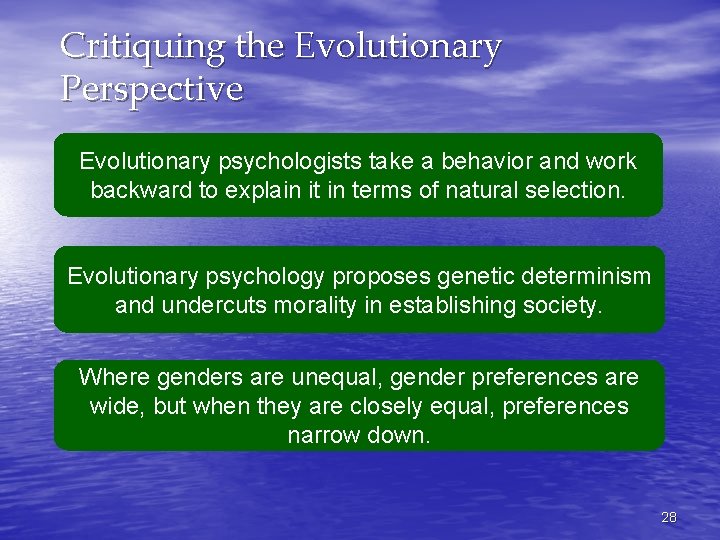 Critiquing the Evolutionary Perspective

Evolutionary psychologists take a behavior and work backward to explain it in terms of natural selection.

Evolutionary psychology proposes genetic determinism and undercuts morality in establishing society.

Where genders are unequal, gender preferences are wide, but when they are closely equal, preferences narrow down.

28